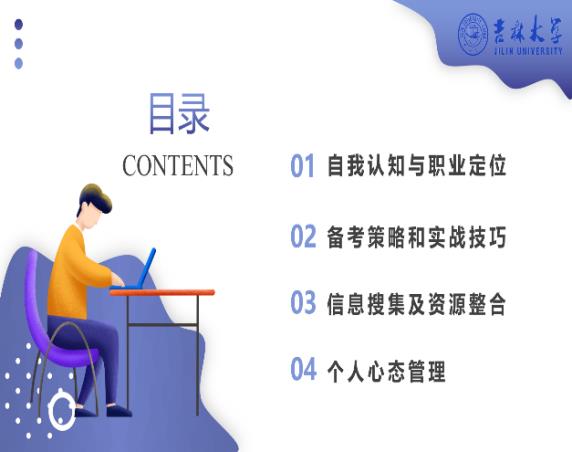 吉林大学
JILIN UNIVERSITY

目录
CONTENTS

01 自我认知与职业定位

02 备考策略和实战技巧

03 信息搜集及资源整合

04 个人心态管理